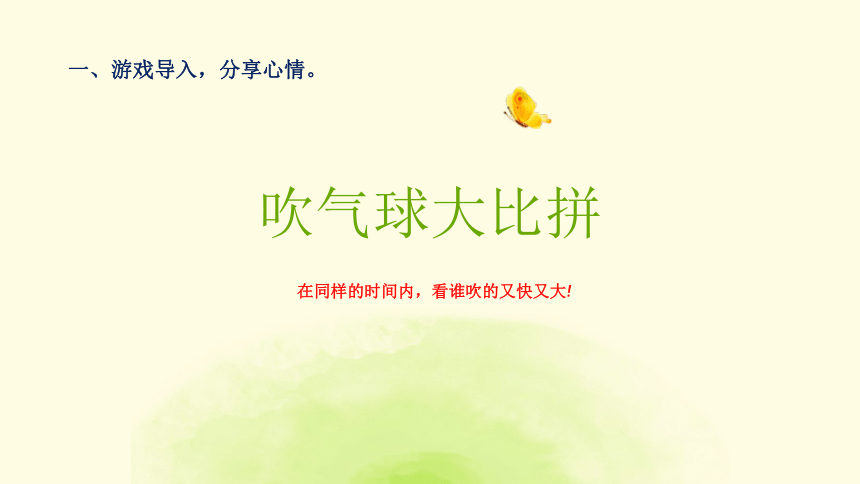 一、游戏导入，分享心情。

吹气球大比拼

在同样的时间内，看谁吹的又快又大!